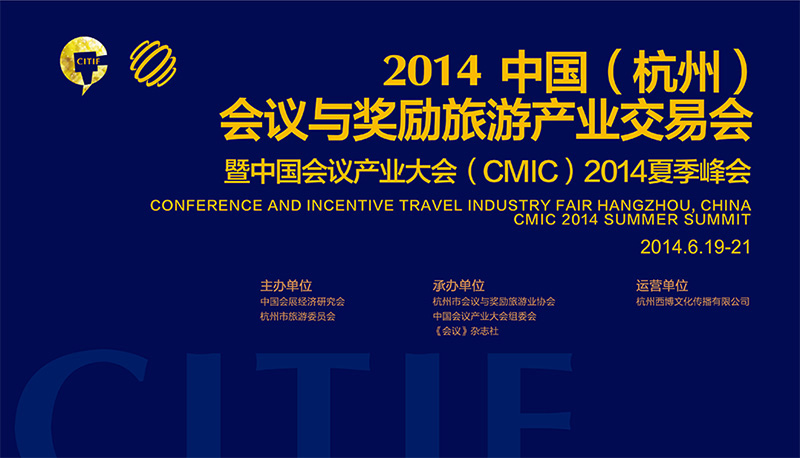 CITIF

2014 中国（杭州）
会议与奖励旅游产业交易会
暨中国会议产业大会（CMIC）2014夏季峰会
CONFERENCE AND INCENTIVE TRAVEL INDUSTRY FAIR HANGZHOU, CHINA
CMIC 2014 SUMMER SUMMIT
2014.6.19-21

主办单位
中国会展经济研究会
杭州市旅游委员会

承办单位
杭州市会议与奖励旅游业协会
中国会议产业大会组委会
《会议》杂志社

运营单位
杭州西博文化传播有限公司

CITIF